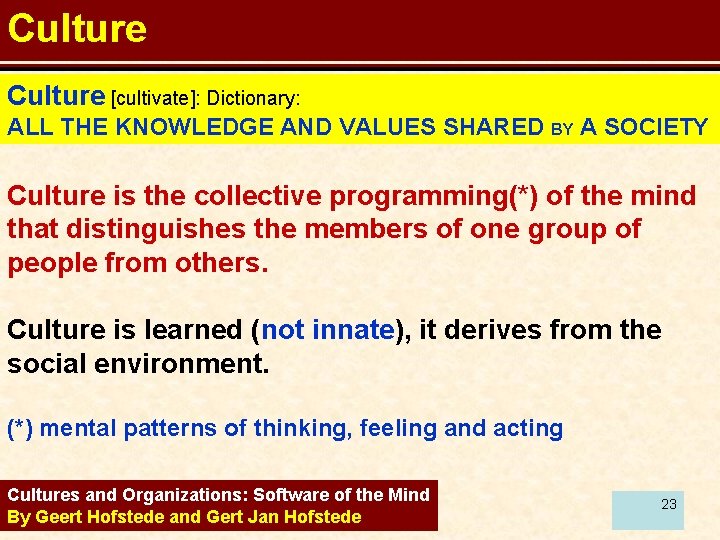 Culture

Culture [cultivate]: Dictionary:
ALL THE KNOWLEDGE AND VALUES SHARED BY A SOCIETY

Culture is the collective programming(*) of the mind that distinguishes the members of one group of people from others.

Culture is learned (not innate), it derives from the social environment.

(*) mental patterns of thinking, feeling and acting

Cultures and Organizations: Software of the Mind
By Geert Hofstede and Gert Jan Hofstede

23